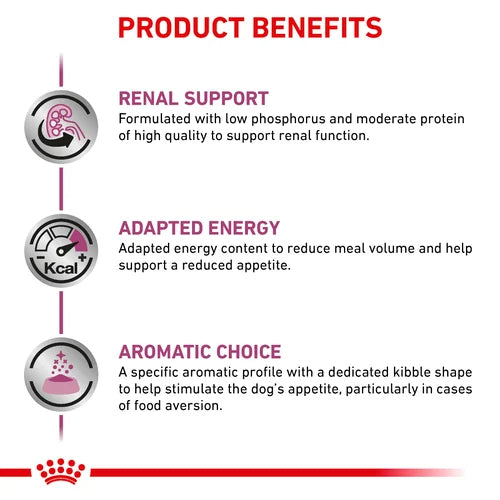 PRODUCT BENEFITS

RENAL SUPPORT
Formulated with low phosphorus and moderate protein of high quality to support renal function.

Kcal

ADAPTED ENERGY
Adapted energy content to reduce meal volume and help support a reduced appetite.

AROMATIC CHOICE
A specific aromatic profile with a dedicated kibble shape to help stimulate the dog's appetite, particularly in cases of food aversion.